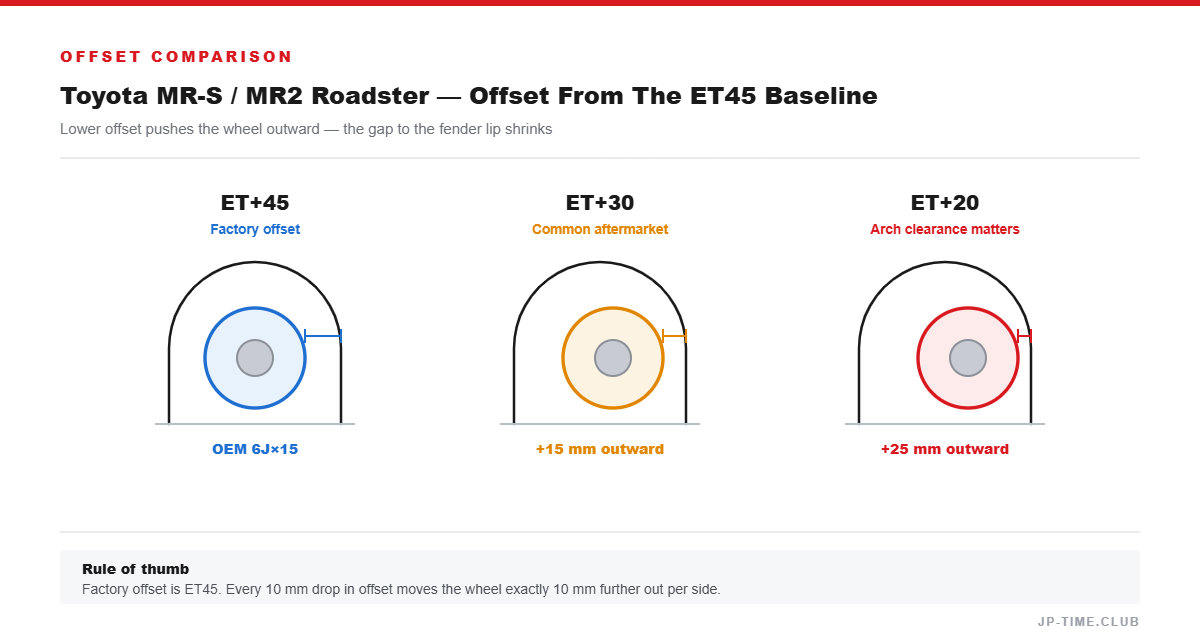 OFFSET COMPARISON

Toyota MR-S / MR2 Roadster — Offset From The ET45 Baseline

Lower offset pushes the wheel outward — the gap to the fender lip shrinks

ET+45
Factory offset
OEM 6J×15

ET+30
Common aftermarket
+15 mm outward

ET+20
Arch clearance matters
+25 mm outward

Rule of thumb
Factory offset is ET45. Every 10 mm drop in offset moves the wheel exactly 10 mm further out per side.

JP-TIME.CLUB